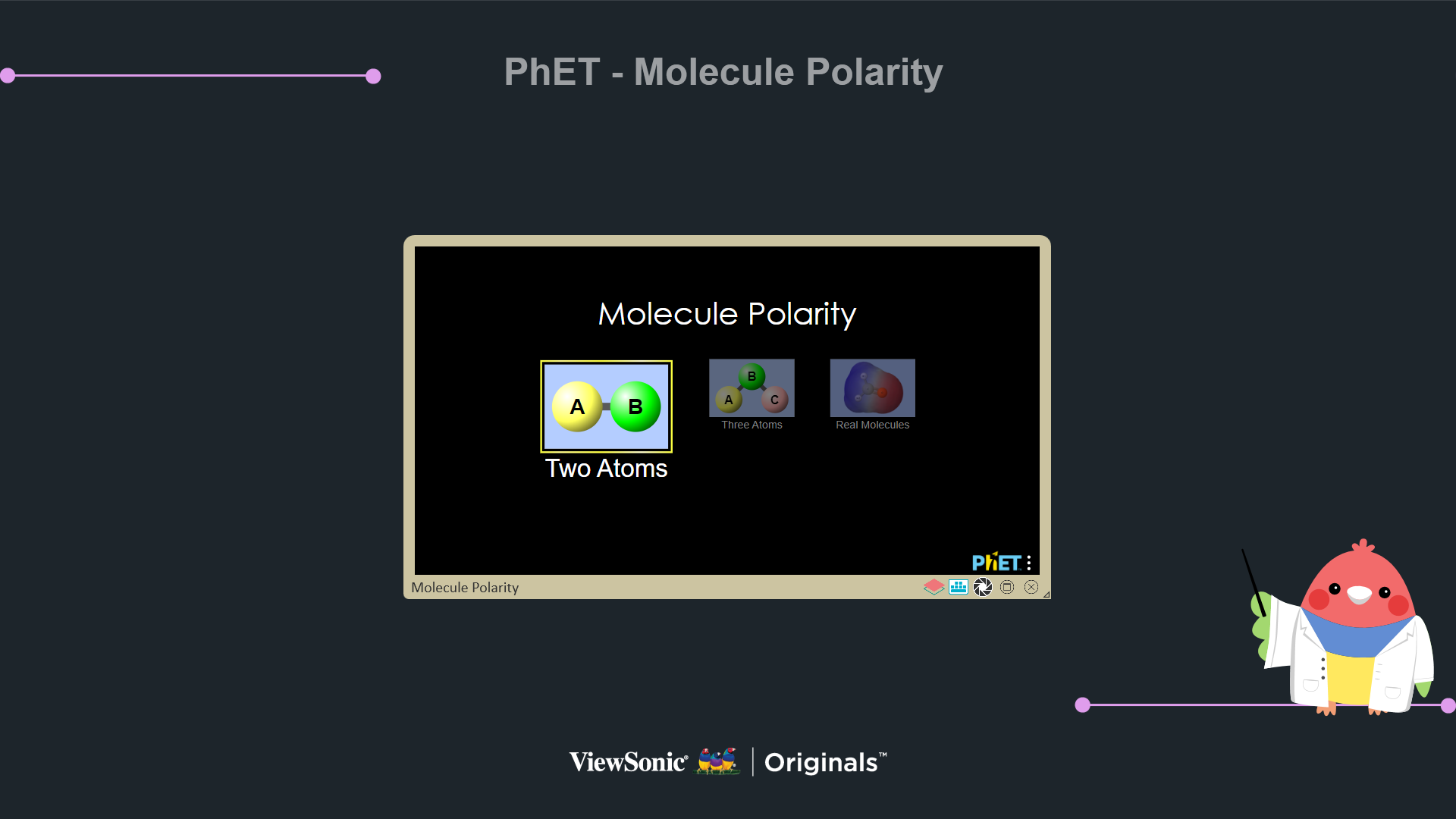 PhET - Molecule Polarity

Molecule Polarity

A B

Two Atoms

B A C

Three Atoms

Real Molecules

PhET

Molecule Polarity

ViewSonic® | Originals™